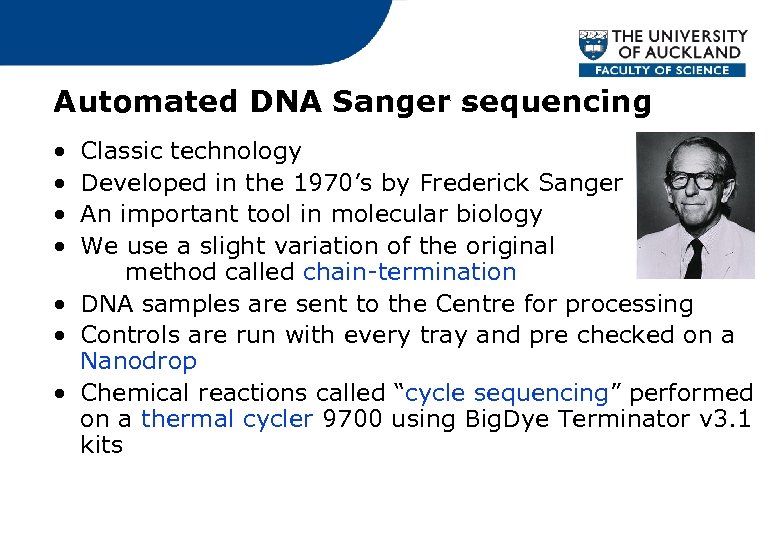 THE UNIVERSITY OF AUCKLAND
FACULTY OF SCIENCE

Automated DNA Sanger sequencing

• Classic technology
• Developed in the 1970’s by Frederick Sanger
• An important tool in molecular biology
• We use a slight variation of the original method called chain-termination
• DNA samples are sent to the Centre for processing
• Controls are run with every tray and pre checked on a Nanodrop
• Chemical reactions called “cycle sequencing” performed on a thermal cycler 9700 using BigDye Terminator v3.1 kits